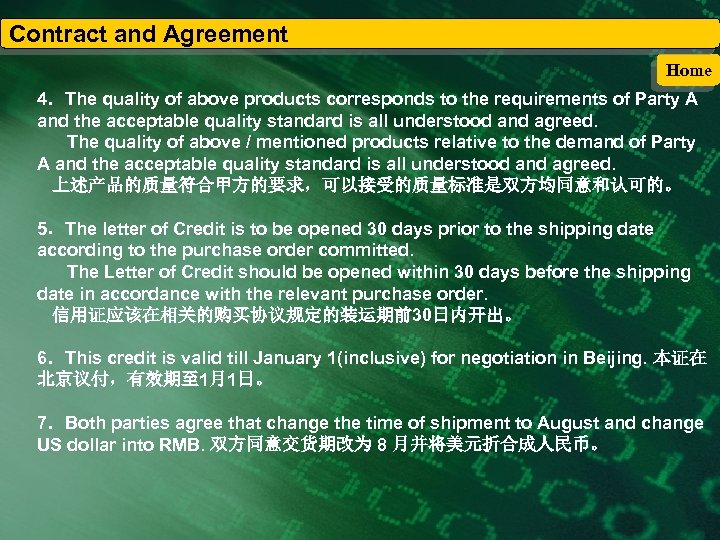 Contract and Agreement

Home

4. The quality of above products corresponds to the requirements of Party A and the acceptable quality standard is all understood and agreed.
The quality of above / mentioned products relative to the demand of Party A and the acceptable quality standard is all understood and agreed.
上述产品的质量符合甲方的要求，可以接受的质量标准是双方均同意和认可的。

5. The letter of Credit is to be opened 30 days prior to the shipping date according to the purchase order committed.
The Letter of Credit should be opened within 30 days before the shipping date in accordance with the relevant purchase order.
信用证应该在相关的购买协议规定的装运期前30日内开出。

6. This credit is valid till January 1(inclusive) for negotiation in Beijing. 本证在北京议付，有效期至1月1日。

7. Both parties agree that change the time of shipment to August and change US dollar into RMB. 双方同意交货期改为 8 月并将美元折合成人民币。